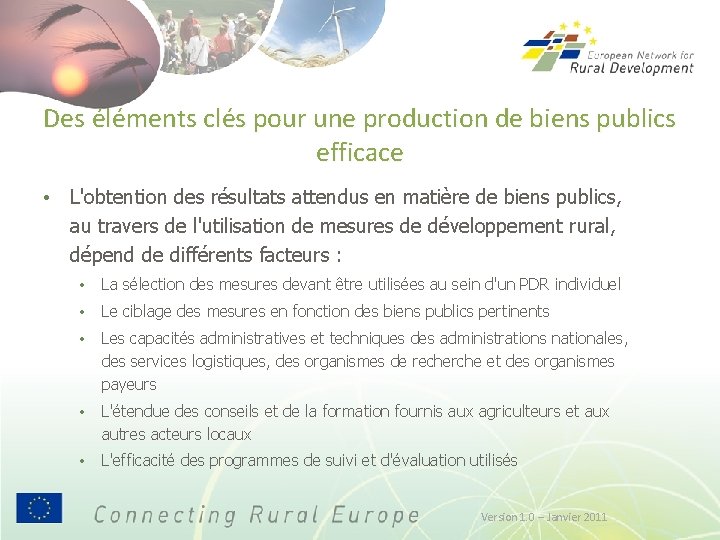 European Network for
Rural Development

Des éléments clés pour une production de biens publics efficace

• L'obtention des résultats attendus en matière de biens publics, au travers de l'utilisation de mesures de développement rural, dépend de différents facteurs :
 • La sélection des mesures devant être utilisées au sein d'un PDR individuel
 • Le ciblage des mesures en fonction des biens publics pertinents
 • Les capacités administratives et techniques des administrations nationales, des services logistiques, des organismes de recherche et des organismes payeurs
 • L'étendue des conseils et de la formation fournis aux agriculteurs et aux autres acteurs locaux
 • L'efficacité des programmes de suivi et d'évaluation utilisés

Connecting Rural Europe

Version 1.0 – Janvier 2011